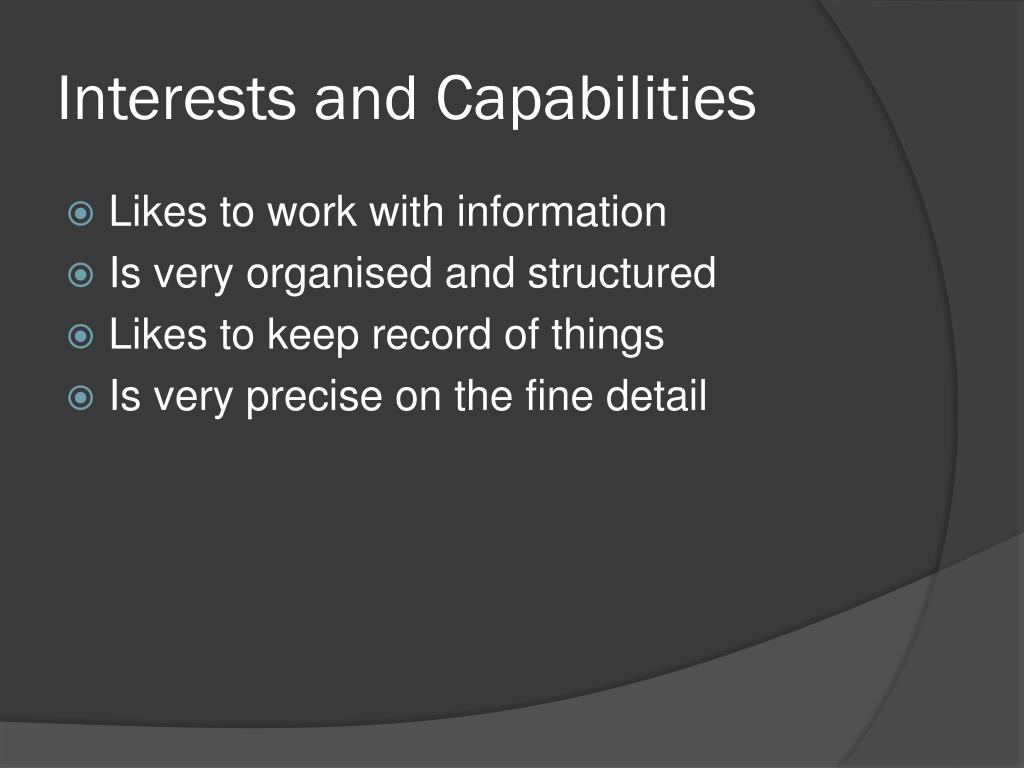 Interests and Capabilities

Likes to work with information
Is very organised and structured
Likes to keep record of things
Is very precise on the fine detail